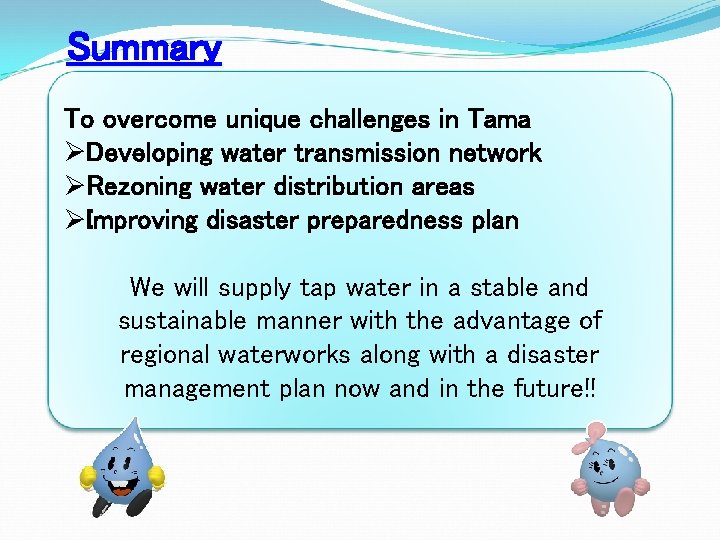 Summary

To overcome unique challenges in Tama

➢Developing water transmission network
➢Rezoning water distribution areas
➢Improving disaster preparedness plan

We will supply tap water in a stable and sustainable manner with the advantage of regional waterworks along with a disaster management plan now and in the future!!